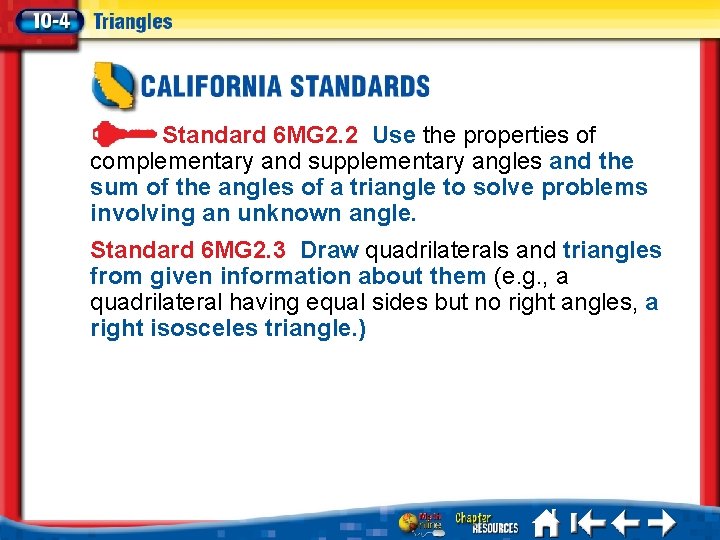 10-4 Triangles

CALIFORNIA STANDARDS

Standard 6MG2.2 Use the properties of complementary and supplementary angles and the sum of the angles of a triangle to solve problems involving an unknown angle.

Standard 6MG2.3 Draw quadrilaterals and triangles from given information about them (e.g., a quadrilateral having equal sides but no right angles, a right isosceles triangle.)

Math Online Chapter RESOURCES